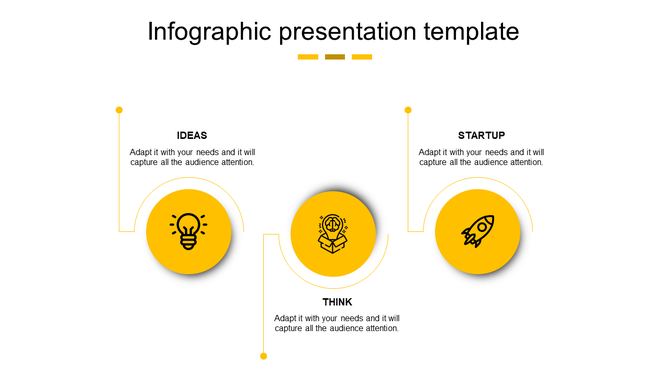 Infographic presentation template

IDEAS

Adapt it with your needs and it will capture all the audience attention.

STARTUP

Adapt it with your needs and it will capture all the audience attention.

THINK

Adapt it with your needs and it will capture all the audience attention.